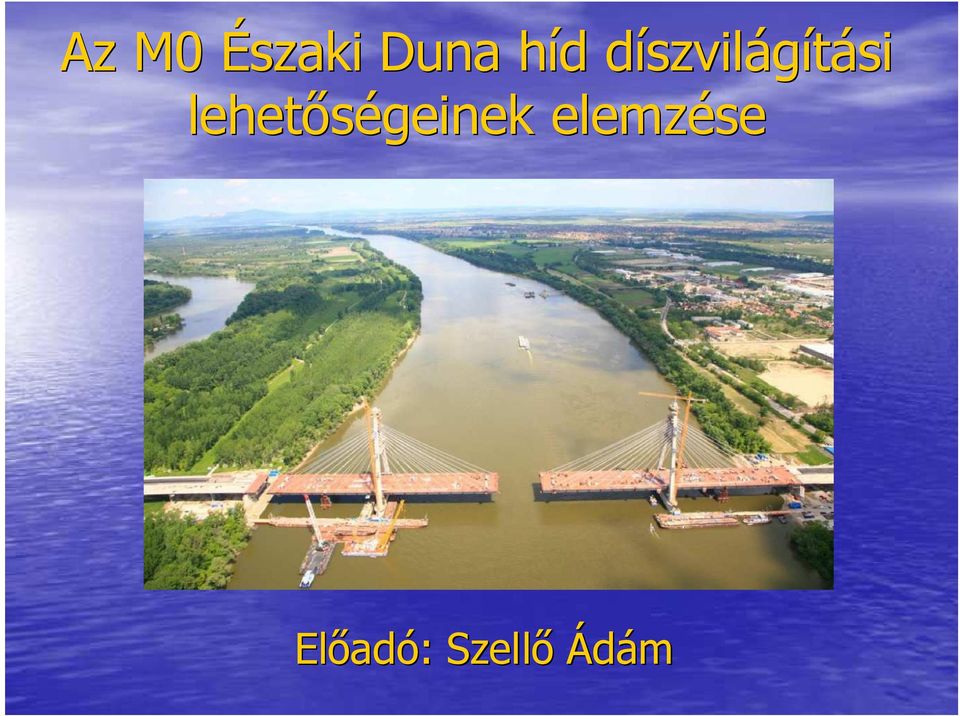 Az M0 Északi Duna híd díszvilágítási lehetőségeinek elemzése

Előadó: Szellő Ádám